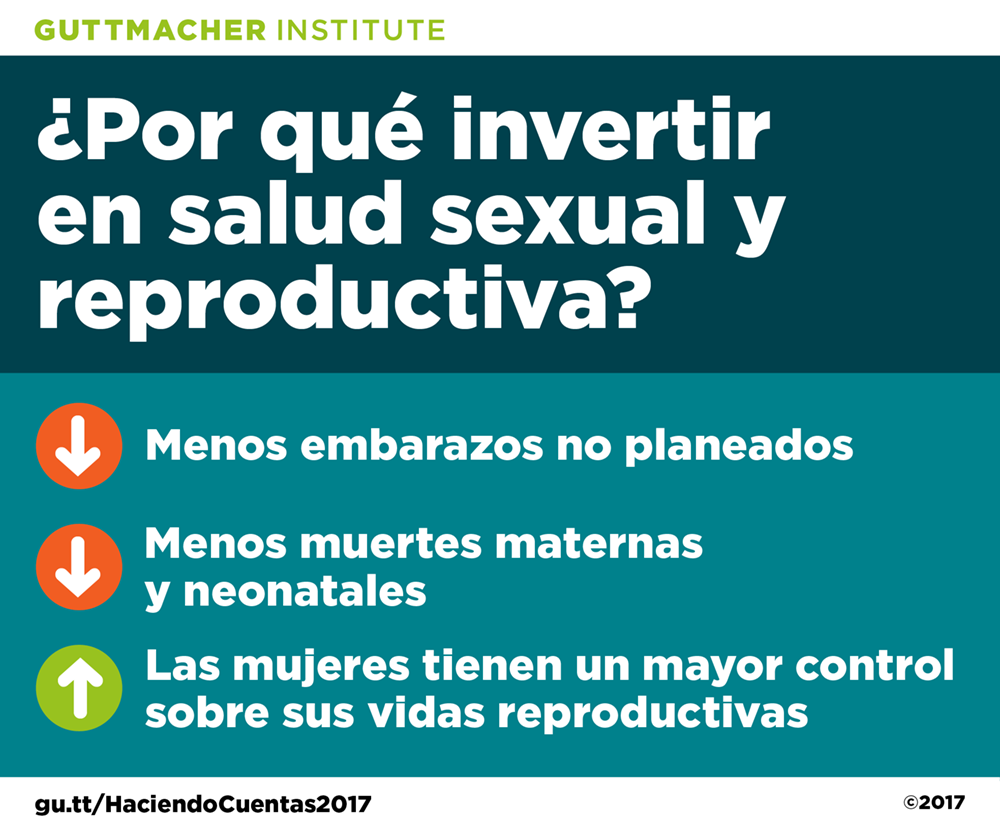 GUTTMACHER INSTITUTE

¿Por qué invertir en salud sexual y reproductiva?

Menos embarazos no planeados

Menos muertes maternas y neonatales

Las mujeres tienen un mayor control sobre sus vidas reproductivas

gu.tt/HaciendoCuentas2017

©2017